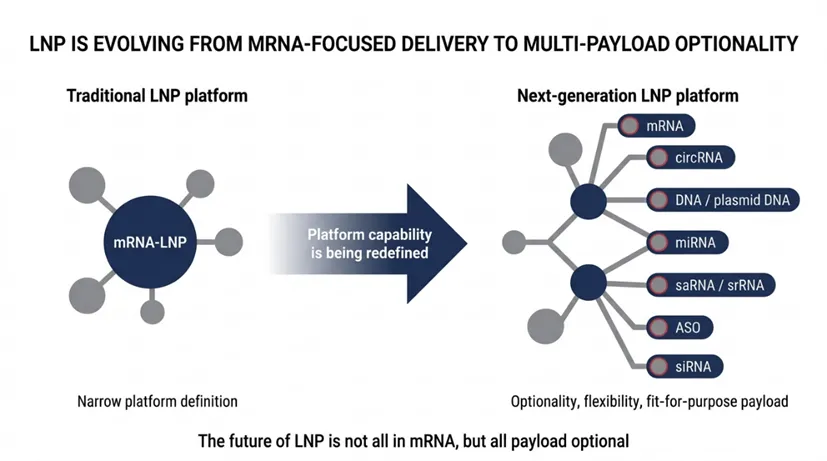 LNP IS EVOLVING FROM MRNA-FOCUSED DELIVERY TO MULTI-PAYLOAD OPTIONALITY

Traditional LNP platform

mRNA-LNP

Narrow platform definition

Platform capability is being redefined

Next-generation LNP platform

mRNA

circRNA

DNA / plasmid DNA

miRNA

saRNA / srRNA

ASO

siRNA

Optionality, flexibility, fit-for-purpose payload

The future of LNP is not all in mRNA, but all payload optional